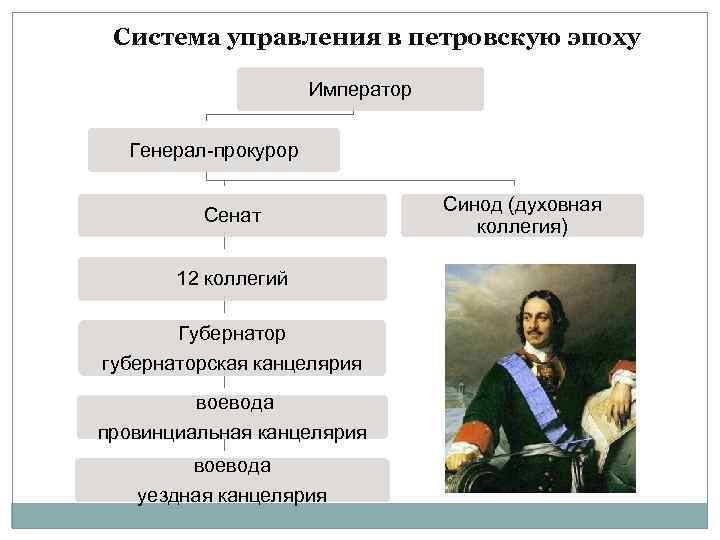 Система управления в петровскую эпоху

Император

Генерал-прокурор

Сенат

Синод (духовная коллегия)

12 коллегий

Губернатор
губернаторская канцелярия

воевода
провинциальная канцелярия

воевода
уездная канцелярия